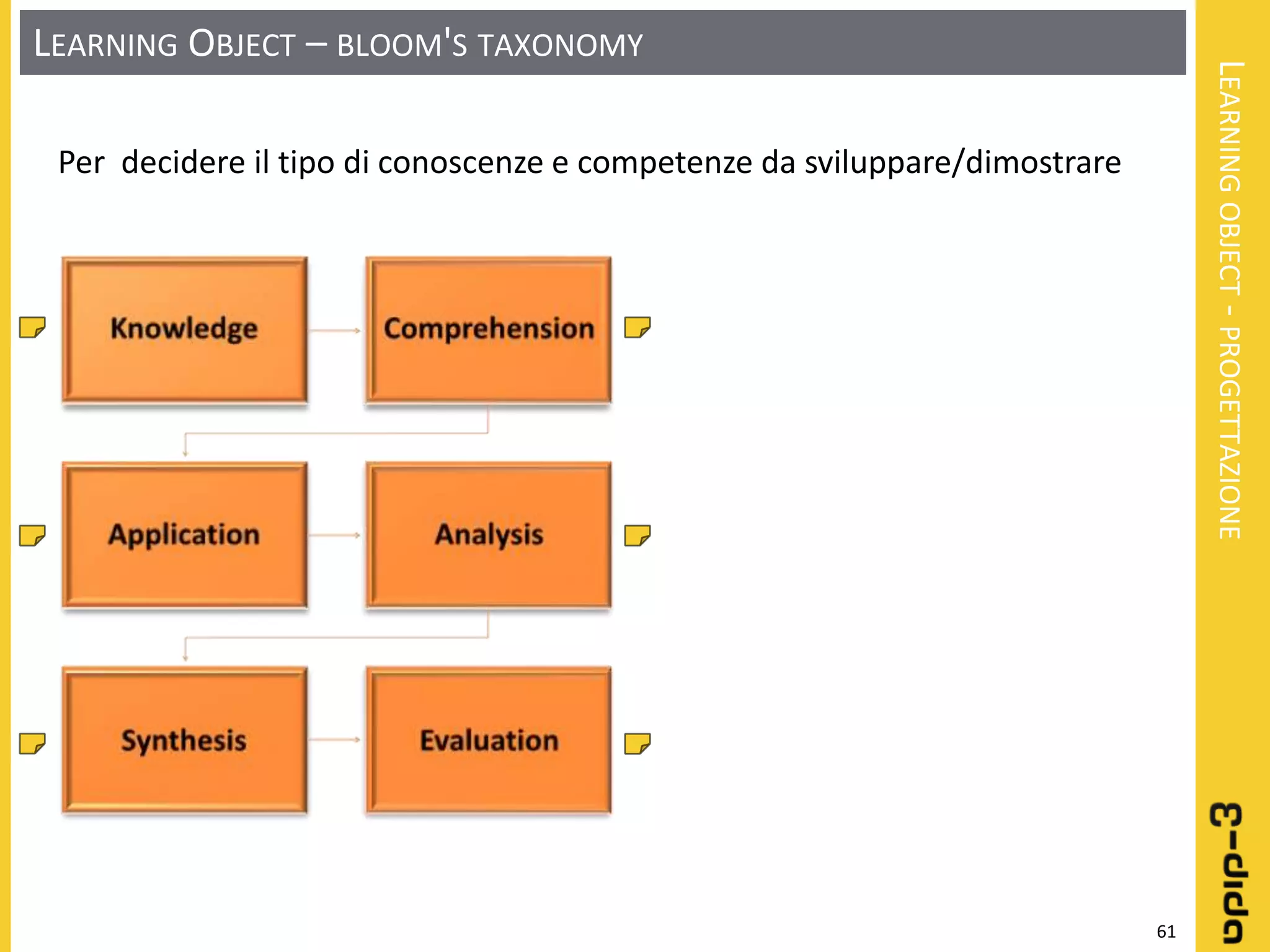 LEARNING OBJECT – BLOOM'S TAXONOMY

Per decidere il tipo di conoscenze e competenze da sviluppare/dimostrare

Knowledge

Comprehension

Application

Analysis

Synthesis

Evaluation

LEARNING OBJECT - PROGETTAZIONE

e-dida

61